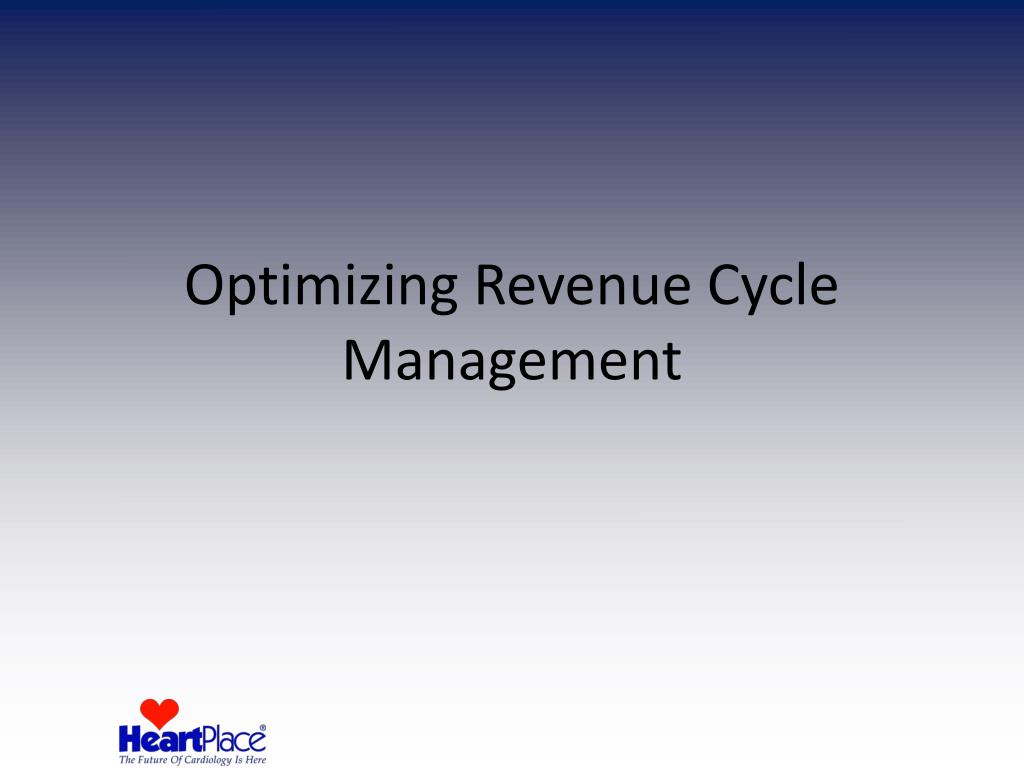 Optimizing Revenue Cycle Management

HeartPlace®
The Future Of Cardiology Is Here